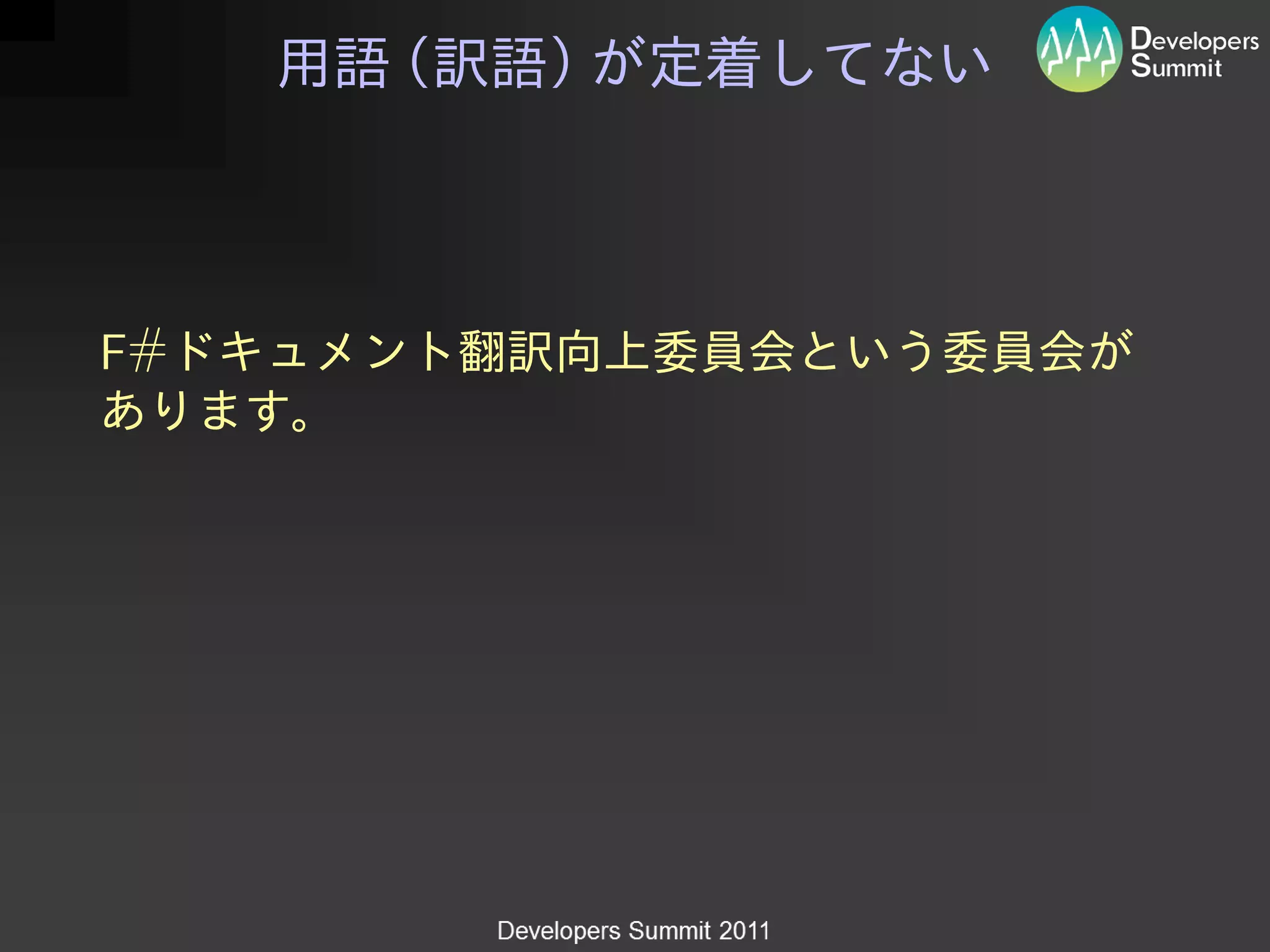 用語（訳語）が定着してない

Developers Summit

F#ドキュメント翻訳向上委員会という委員会があります。

Developers Summit 2011